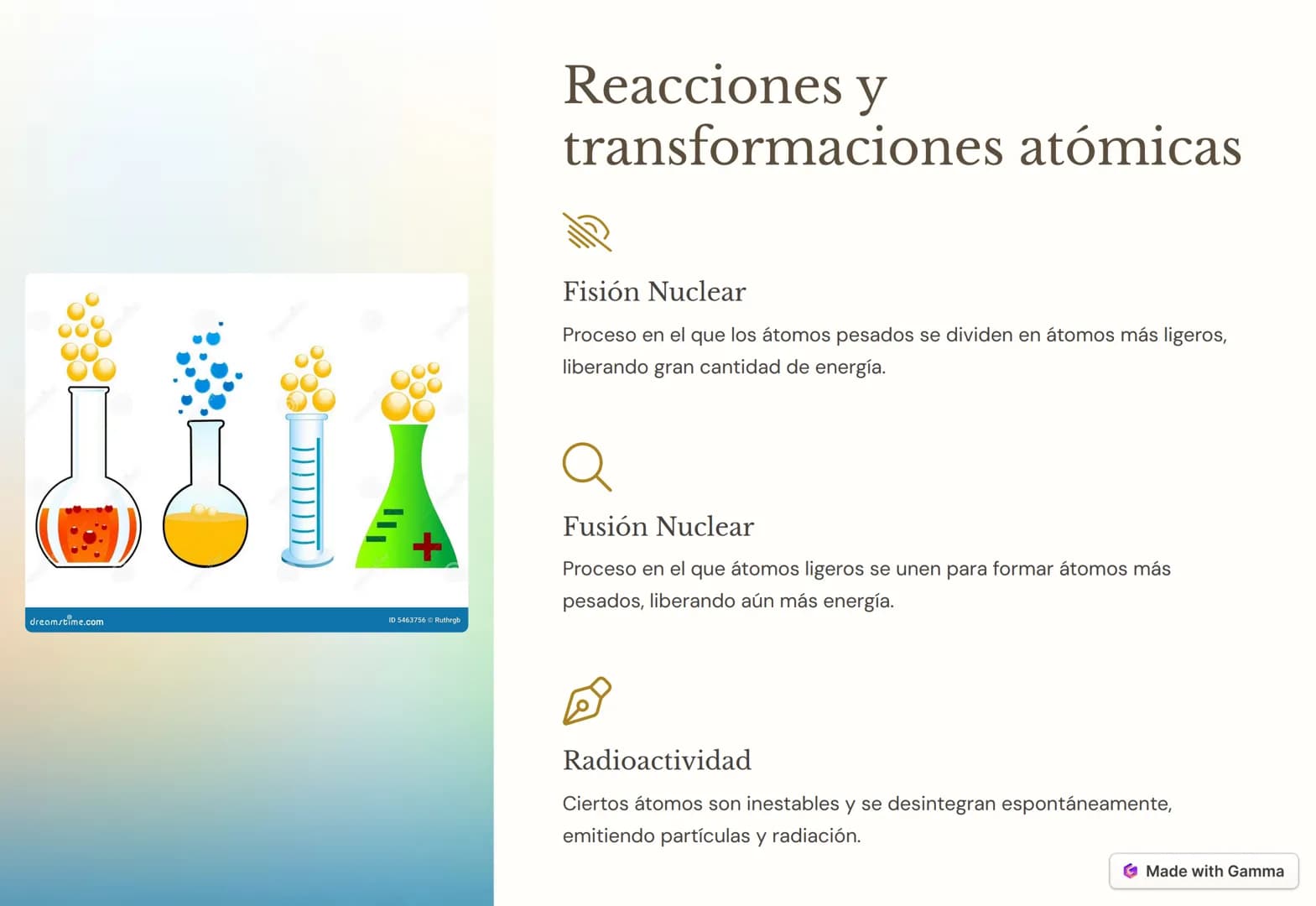 dreamstime.com

ID 5463756 © Ruthrgb

Reacciones y transformaciones atómicas

Fisión Nuclear

Proceso en el que los átomos pesados se dividen en átomos más ligeros, liberando gran cantidad de energía.

Fusión Nuclear

Proceso en el que átomos ligeros se unen para formar átomos más pesados, liberando aún más energía.

Radioactividad

Ciertos átomos son inestables y se desintegran espontáneamente, emitiendo partículas y radiación.

Made with Gamma